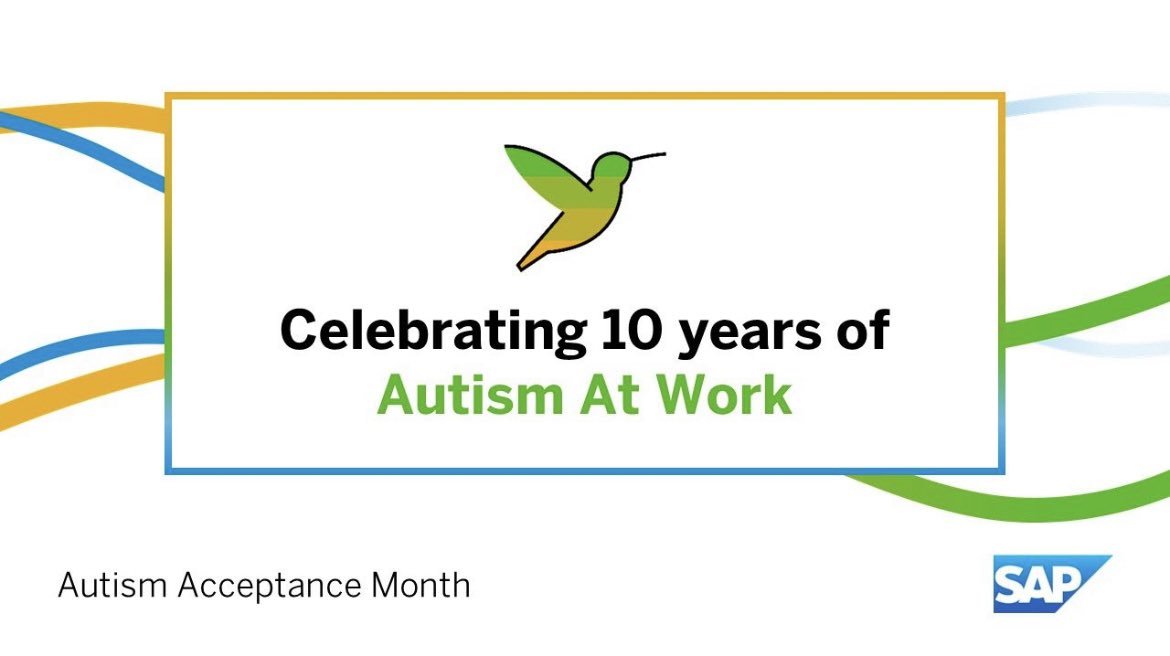 Celebrating 10 years of
Autism At Work

Autism Acceptance Month

SAP